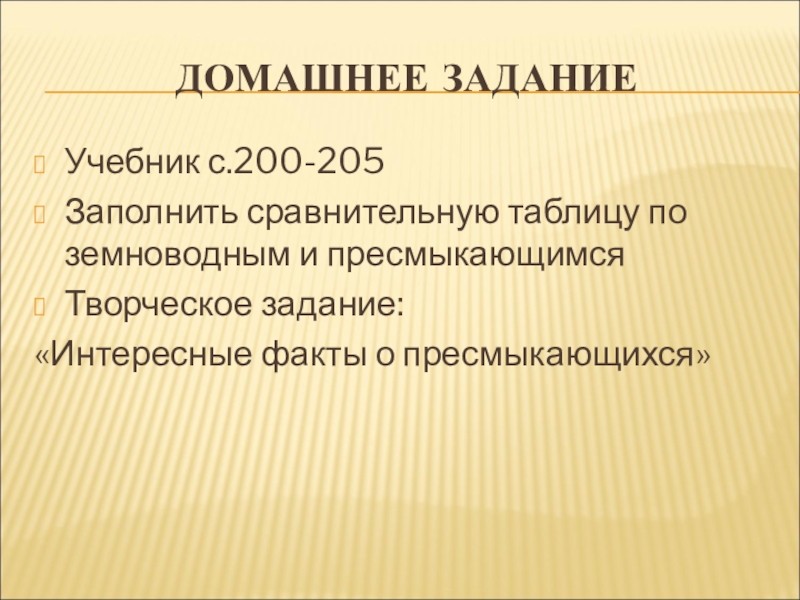 ДОМАШНЕЕ ЗАДАНИЕ

Учебник с.200-205

Заполнить сравнительную таблицу по земноводным и пресмыкающимся

Творческое задание:

«Интересные факты о пресмыкающихся»